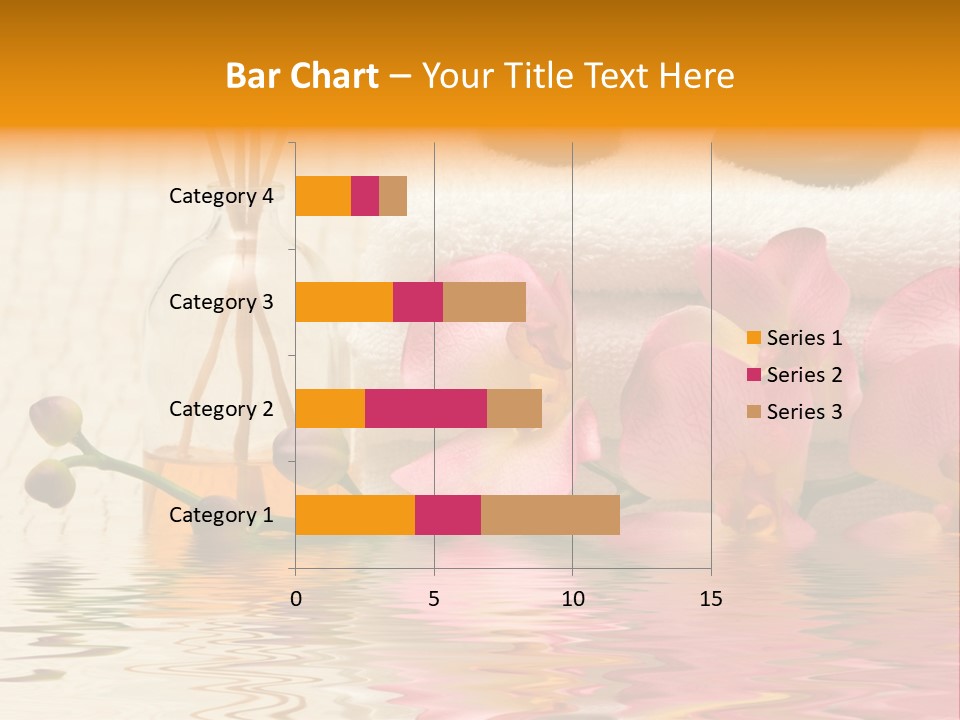 Bar Chart – Your Title Text Here

Category 4
Category 3
Category 2
Category 1

0
5
10
15

Series 1
Series 2
Series 3